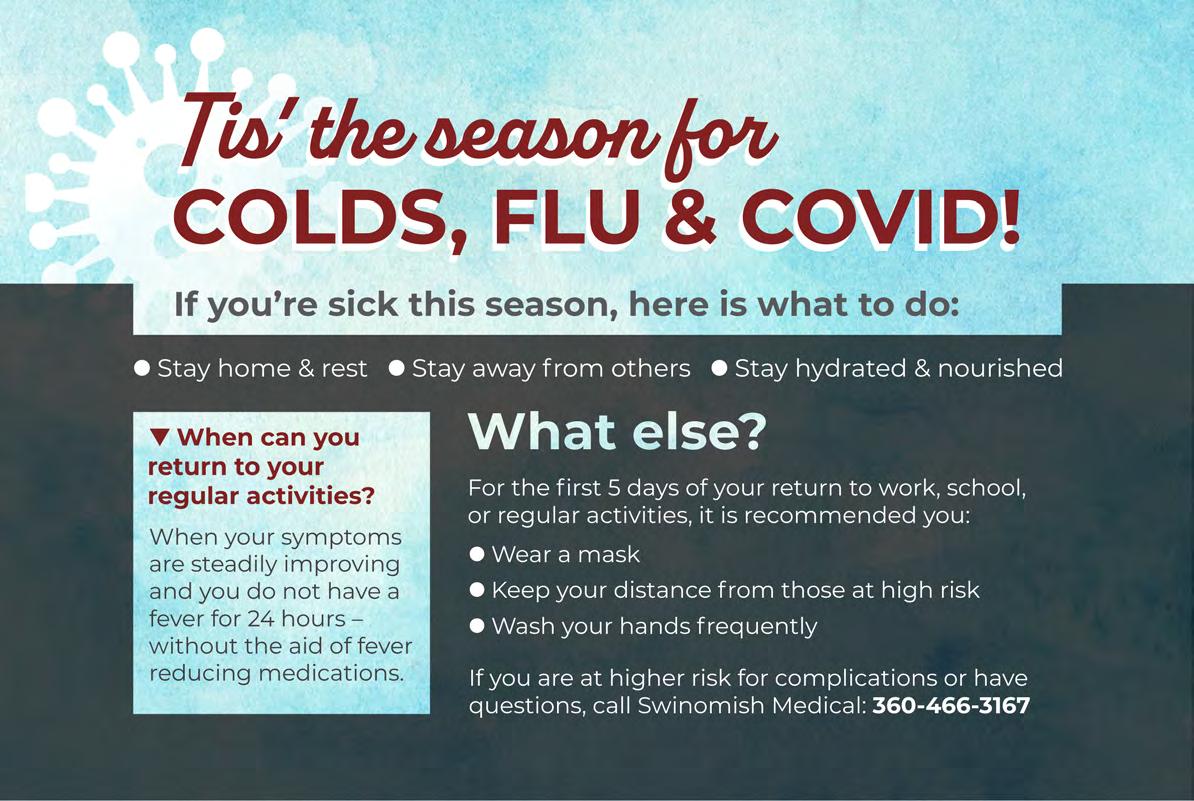 Tis' the season for
COLDS, FLU & COVID!

If you're sick this season, here is what to do:

● Stay home & rest ● Stay away from others ● Stay hydrated & nourished

▼ When can you return to your regular activities?

When your symptoms are steadily improving and you do not have a fever for 24 hours – without the aid of fever reducing medications.

What else?

For the first 5 days of your return to work, school, or regular activities, it is recommended you:

● Wear a mask
● Keep your distance from those at high risk
● Wash your hands frequently

If you are at higher risk for complications or have questions, call Swinomish Medical: 360-466-3167